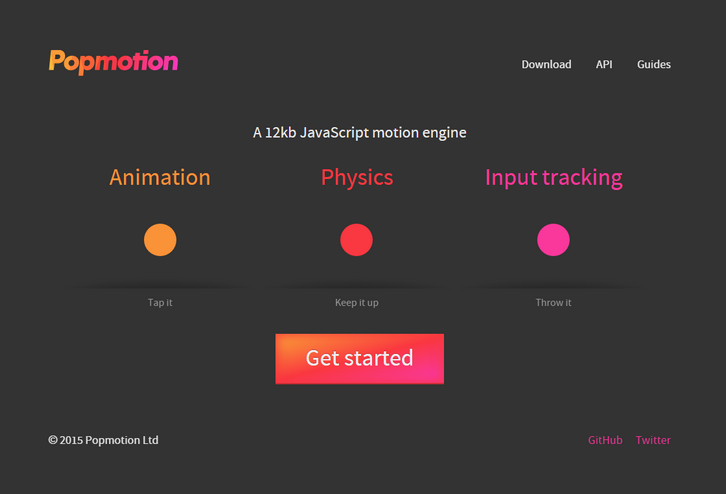 Popmotion

Download API Guides

A 12kb JavaScript motion engine

Animation

Tap it

Physics

Keep it up

Input tracking

Throw it

Get started

© 2015 Popmotion Ltd

GitHub Twitter